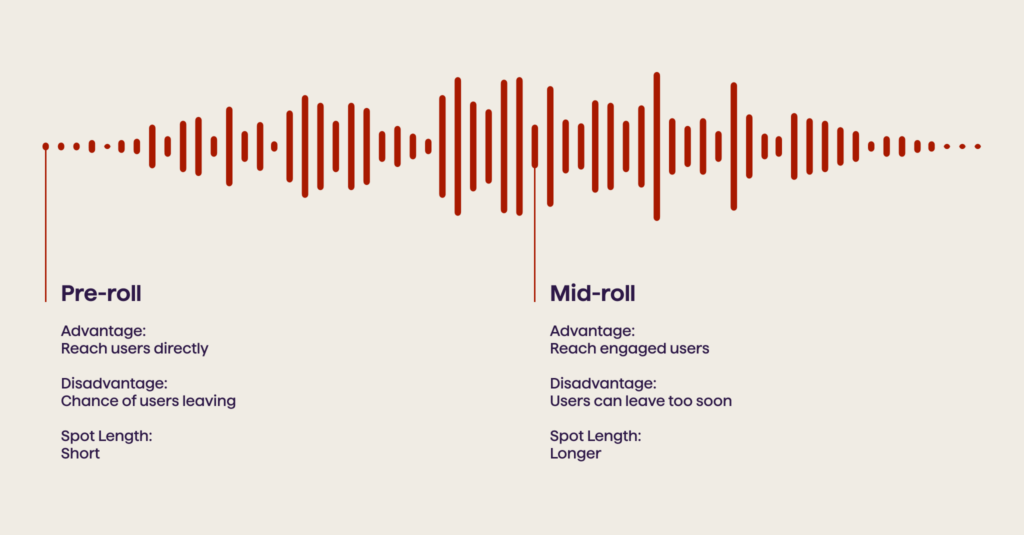 Pre-roll

Advantage:
Reach users directly

Disadvantage:
Chance of users leaving

Spot Length:
Short

Mid-roll

Advantage:
Reach engaged users

Disadvantage:
Users can leave too soon

Spot Length:
Longer